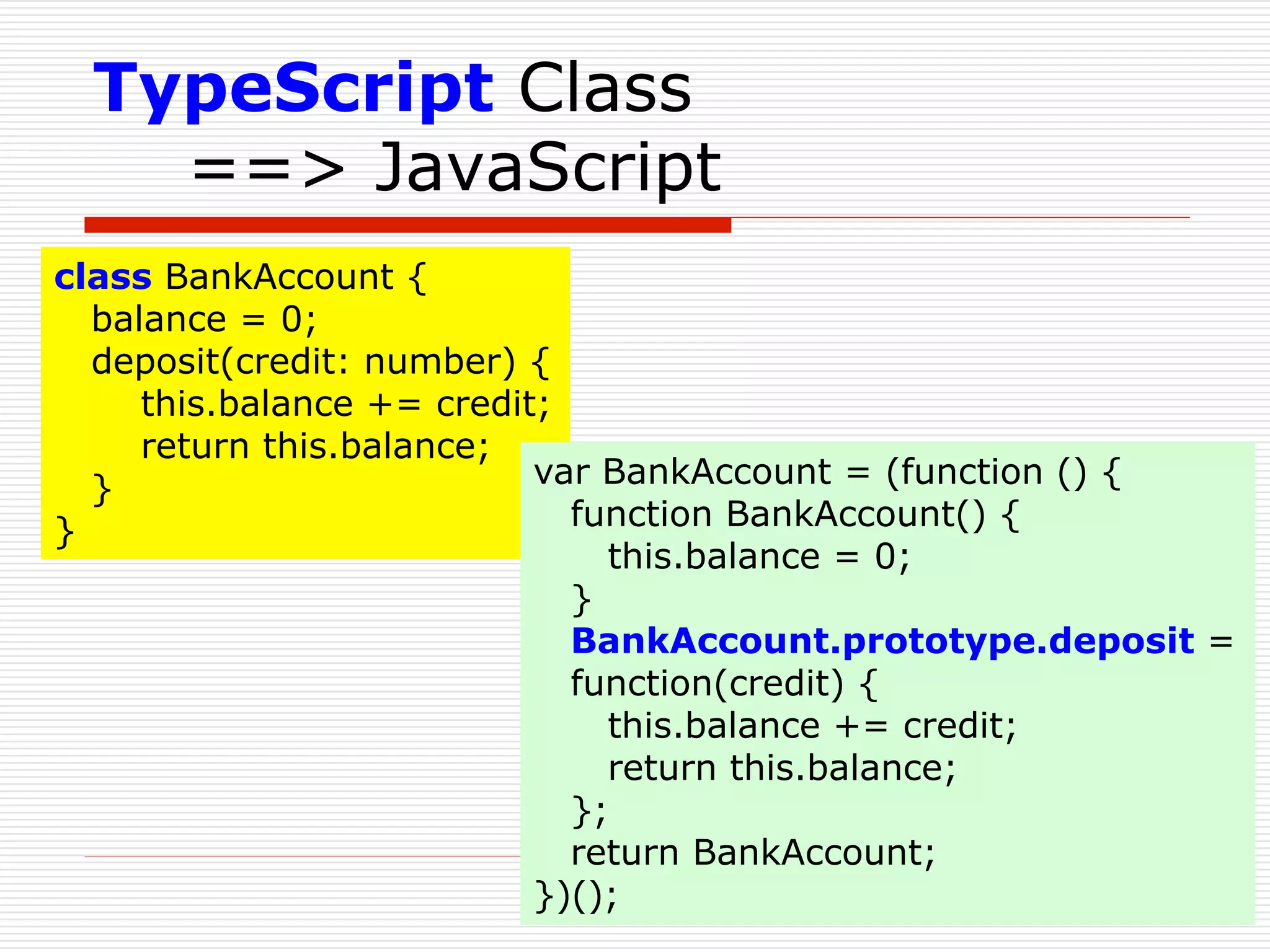 TypeScript Class
==> JavaScript

class BankAccount {
balance = 0;
deposit(credit: number) {
this.balance += credit;
return this.balance;
}
}

var BankAccount = (function () {
function BankAccount() {
this.balance = 0;
}
BankAccount.prototype.deposit = function(credit) {
this.balance += credit;
return this.balance;
};
return BankAccount;
})();